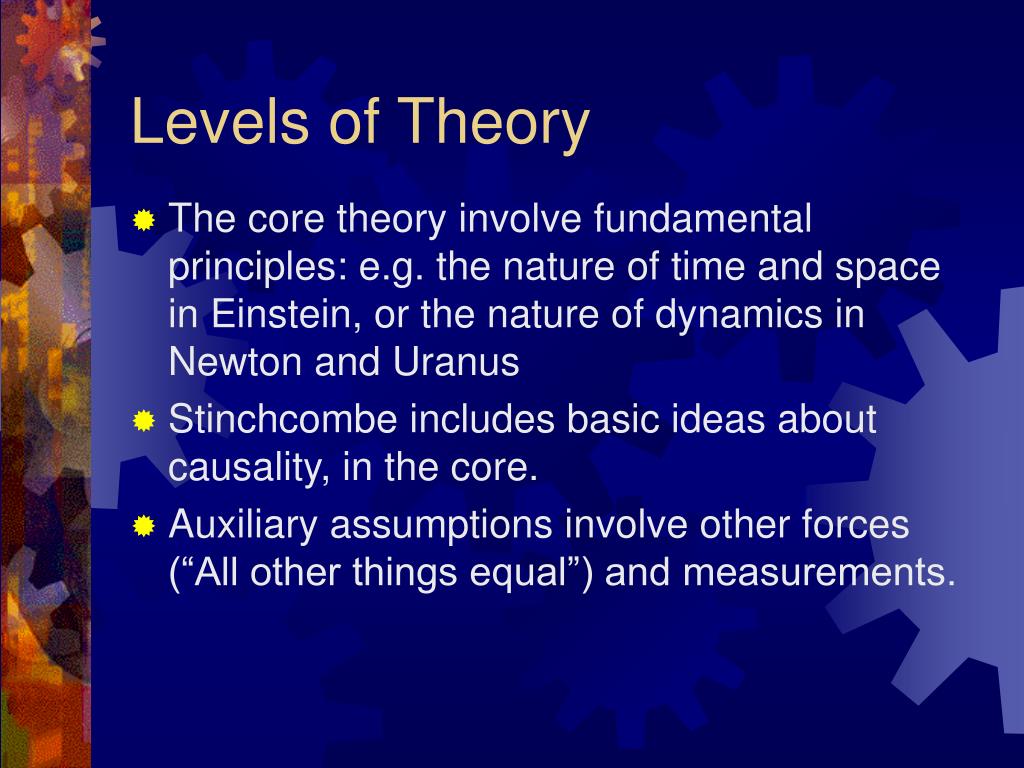 Levels of Theory

The core theory involve fundamental principles: e.g. the nature of time and space in Einstein, or the nature of dynamics in Newton and Uranus

Stinchcombe includes basic ideas about causality, in the core.

Auxiliary assumptions involve other forces (“All other things equal”) and measurements.